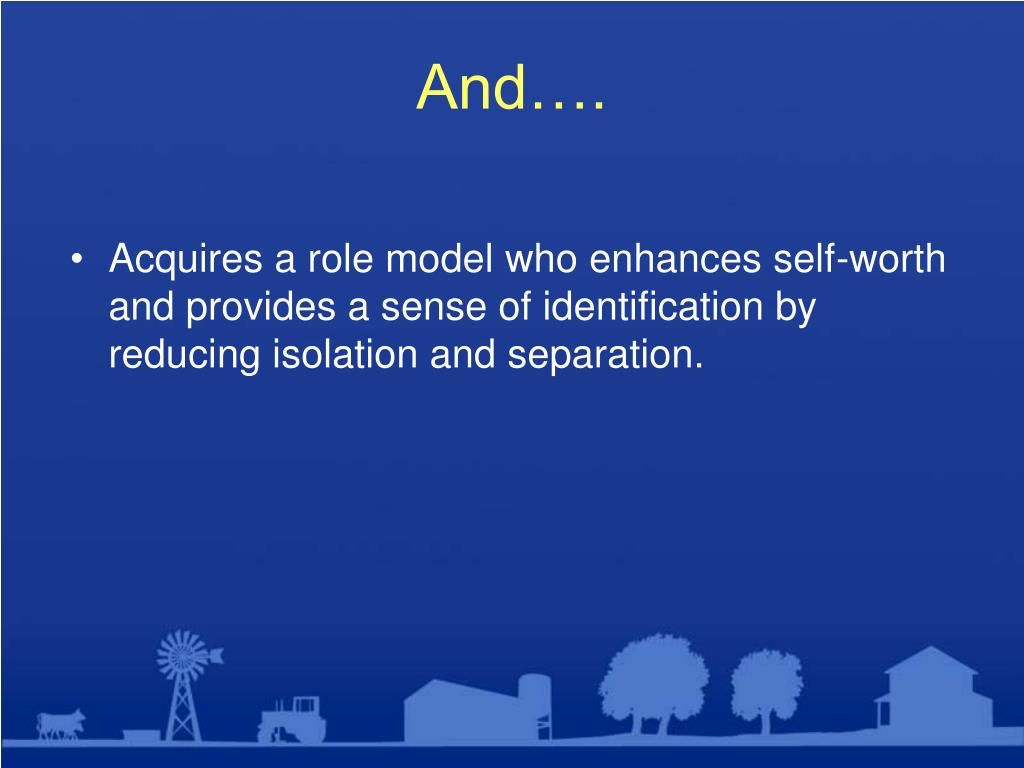 And….

• Acquires a role model who enhances self-worth and provides a sense of identification by reducing isolation and separation.